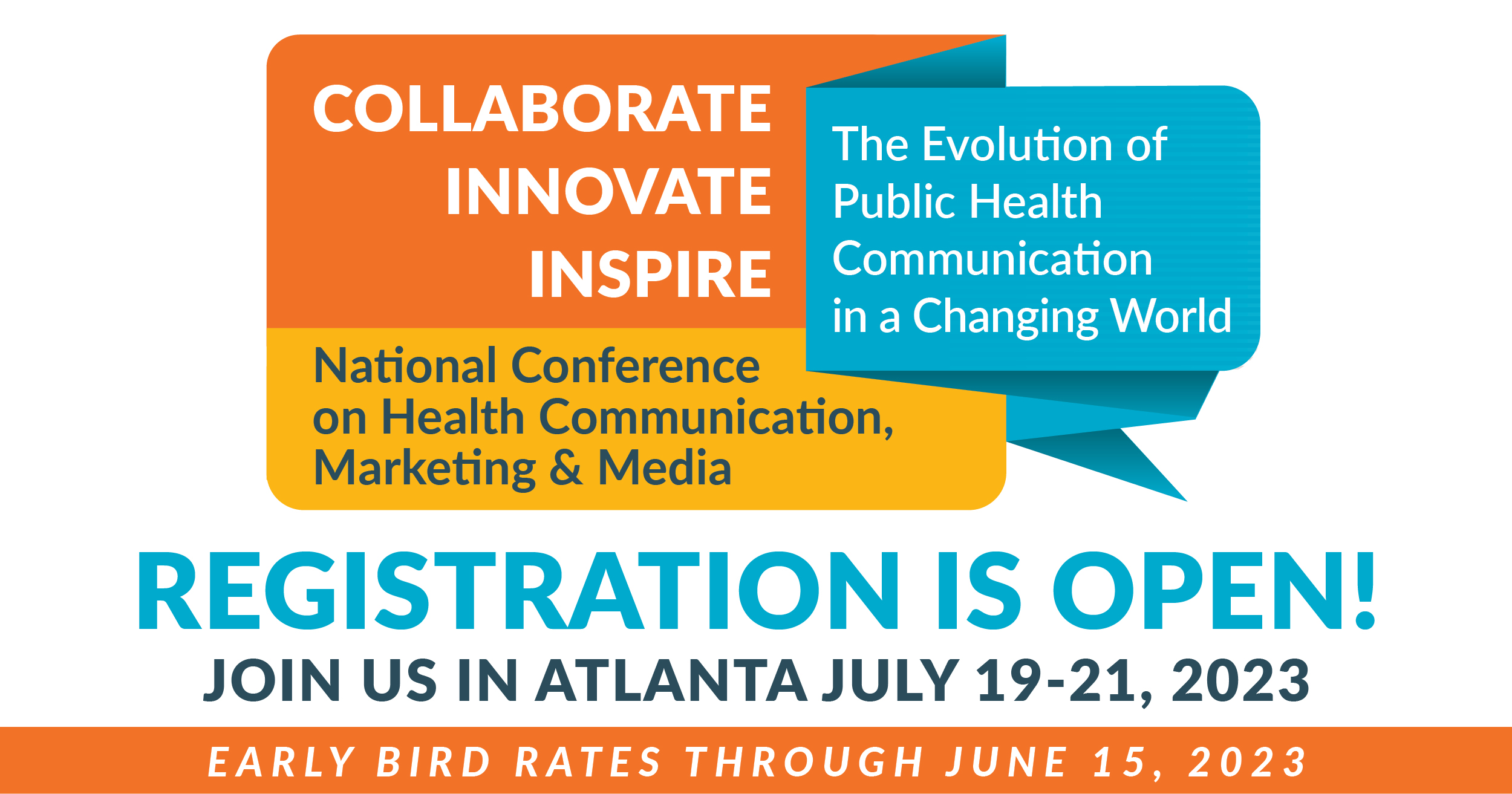 COLLABORATE
INNOVATE
INSPIRE

The Evolution of Public Health Communication in a Changing World

National Conference on Health Communication, Marketing & Media

REGISTRATION IS OPEN!

JOIN US IN ATLANTA JULY 19-21, 2023

EARLY BIRD RATES THROUGH JUNE 15, 2023